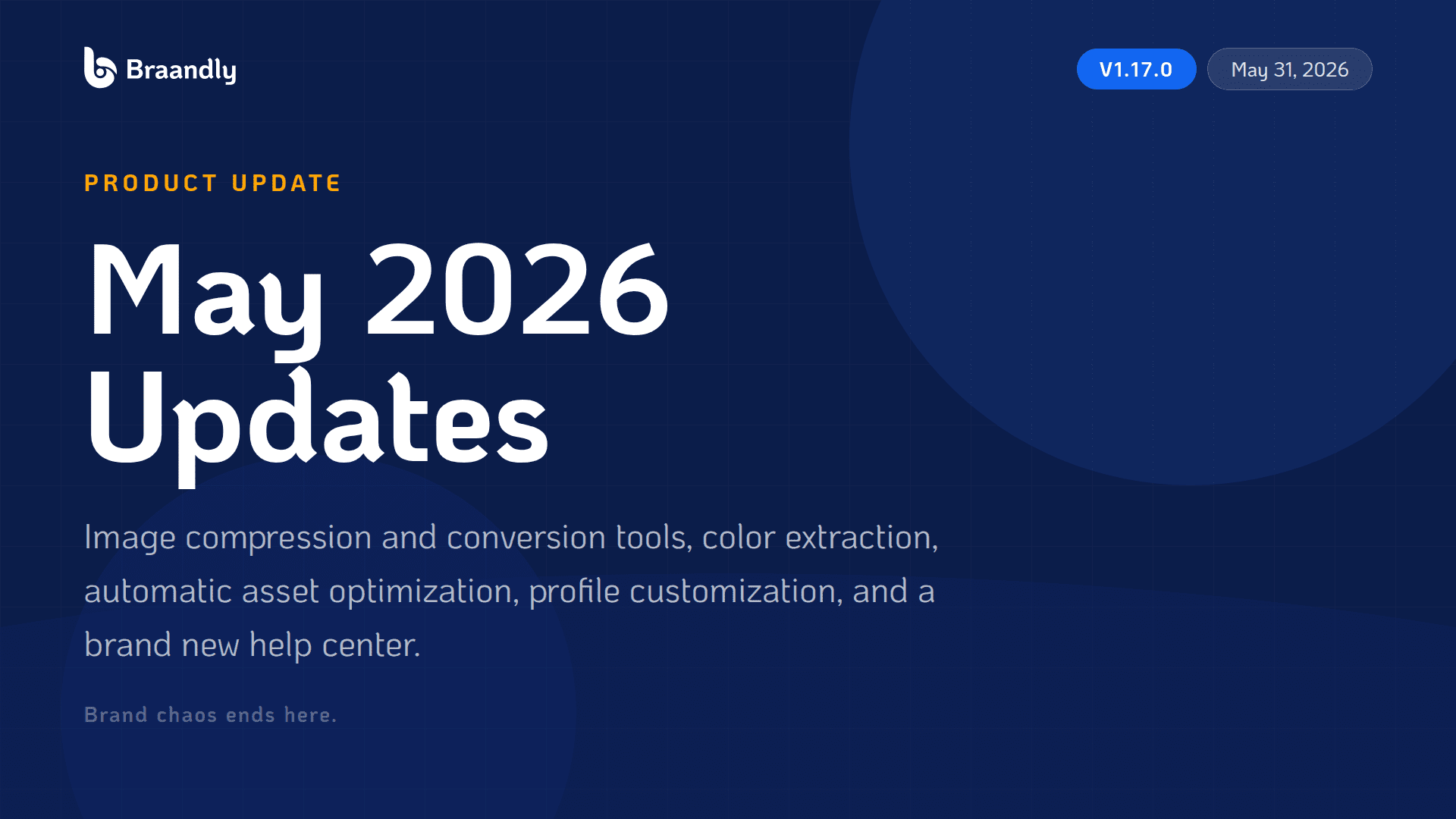 Braandly

V1.17.0

May 31, 2026

PRODUCT UPDATE

May 2026 Updates

Image compression and conversion tools, color extraction, automatic asset optimization, profile customization, and a brand new help center.

Brand chaos ends here.